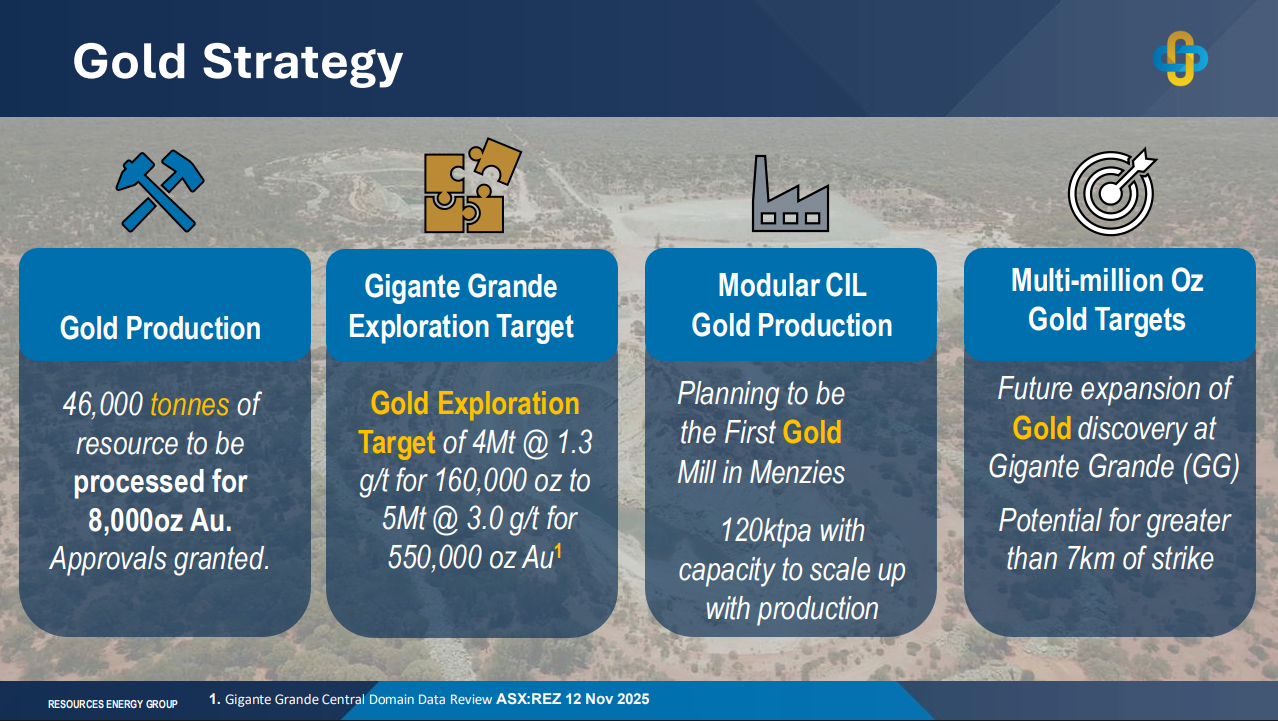 Gold Strategy

Gold Production

46,000 tonnes of resource to be processed for 8,000oz Au. Approvals granted.

Gigante Grande Exploration Target

Gold Exploration Target of 4Mt @ 1.3 g/t for 160,000 oz to 5Mt @ 3.0 g/t for 550,000 oz Au$^1$

Modular CIL Gold Production

Planning to be the First Gold Mill in Menzies

120ktpa with capacity to scale up with production

Multi-million Oz Gold Targets

Future expansion of Gold discovery at Gigante Grande (GG)

Potential for greater than 7km of strike

RESOURCES ENERGY GROUP

1. Gigante Grande Central Domain Data Review ASX:REZ 12 Nov 2025